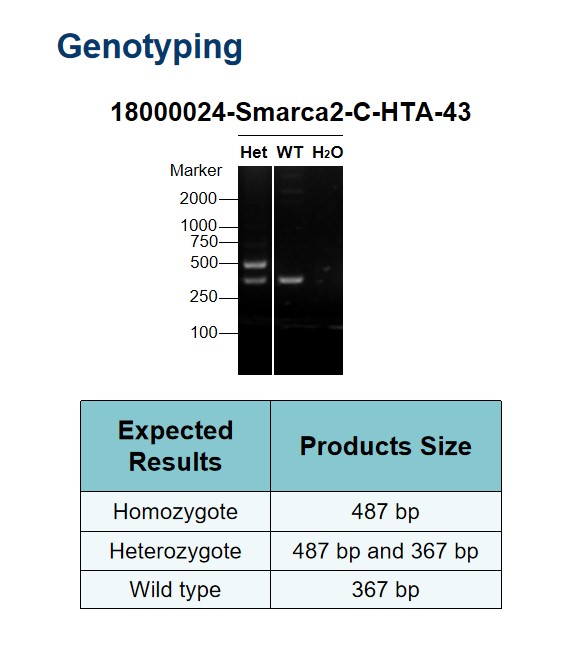 Genotyping

18000024-Smarca2-C-HTA-43

Het WT $H_2O$

Marker
2000
1000
750
500
250
100

| Expected Results | Products Size |
|---|---|
| Homozygote | 487 bp |
| Heterozygote | 487 bp and 367 bp |
| Wild type | 367 bp |